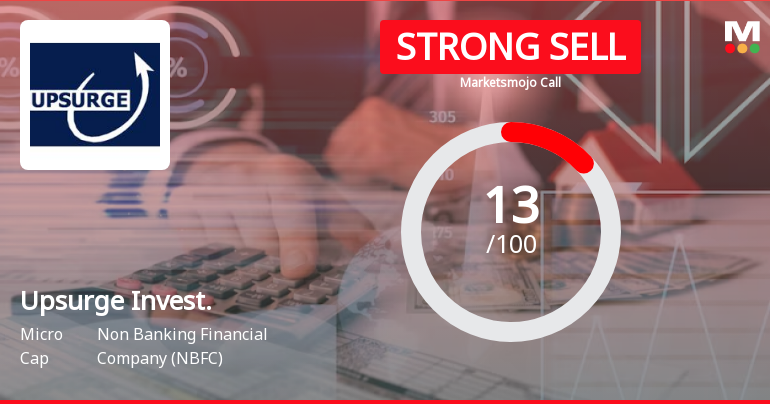 UPSURGE

STRONG SELL

Marketsmojo Call

M

13
/100

Upsurge Invest.

Micro Cap

Non Banking Financial Company (NBFC)